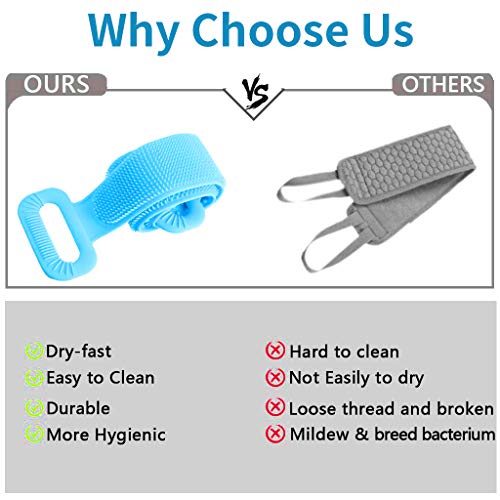 Why Choose Us

OURS

VS

OTHERS

Dry-fast
Easy to Clean
Durable
More Hygienic

Hard to clean
Not Easily to dry
Loose thread and broken
Mildew & breed bacterium